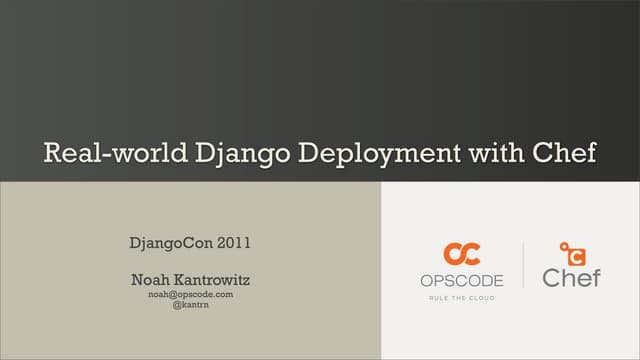 Real-world Django Deployment with Chef

DjangoCon 2011

Noah Kantrowitz
noah@opscode.com
@kantrn

OPSCODE
RULE THE CLOUD

Chef